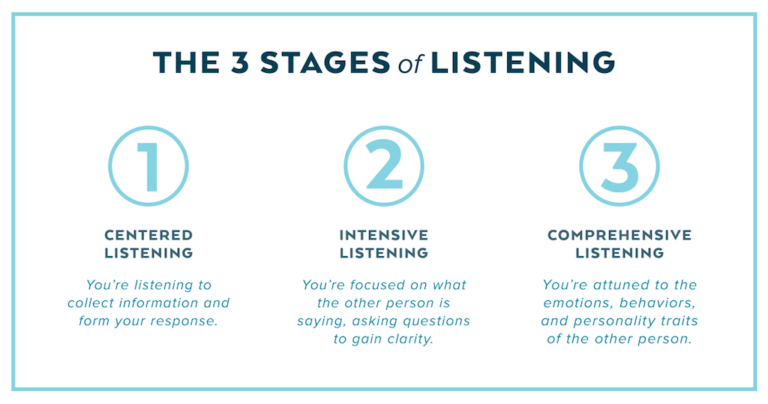 THE 3 STAGES of LISTENING

1

CENTERED LISTENING

You're listening to collect information and form your response.

2

INTENSIVE LISTENING

You're focused on what the other person is saying, asking questions to gain clarity.

3

COMPREHENSIVE LISTENING

You're attuned to the emotions, behaviors, and personality traits of the other person.